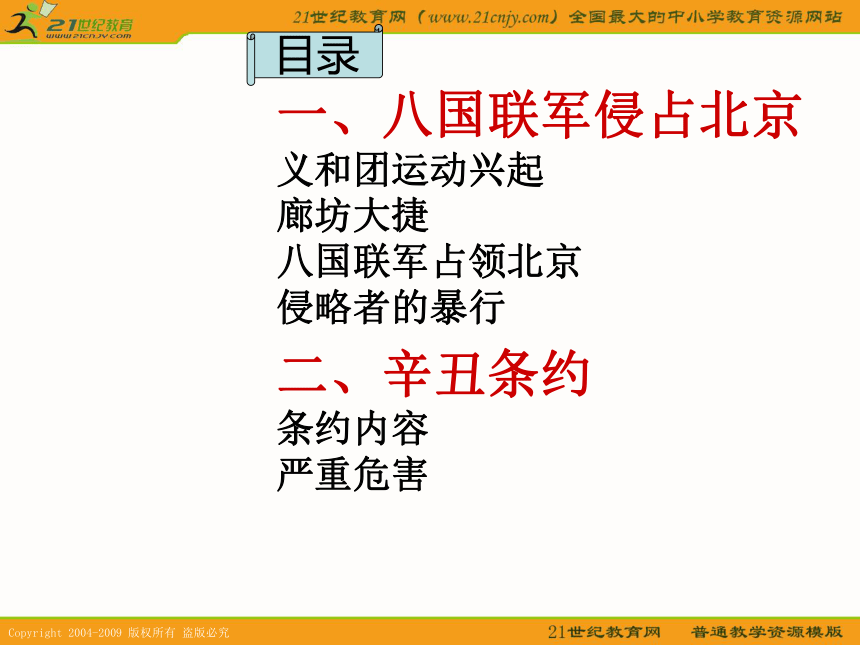 21世纪教育
www.21cnjy.com

21世纪教育网（www.21cnjy.com）全国最大的中小学教育资源网站

目录

一、八国联军侵占北京

义和团运动兴起
廊坊大捷
八国联军占领北京
侵略者的暴行

二、辛丑条约

条约内容
严重危害

Copyright 2004-2009 版权所有 盗版必究

21世纪教育网 普通教学资源模版